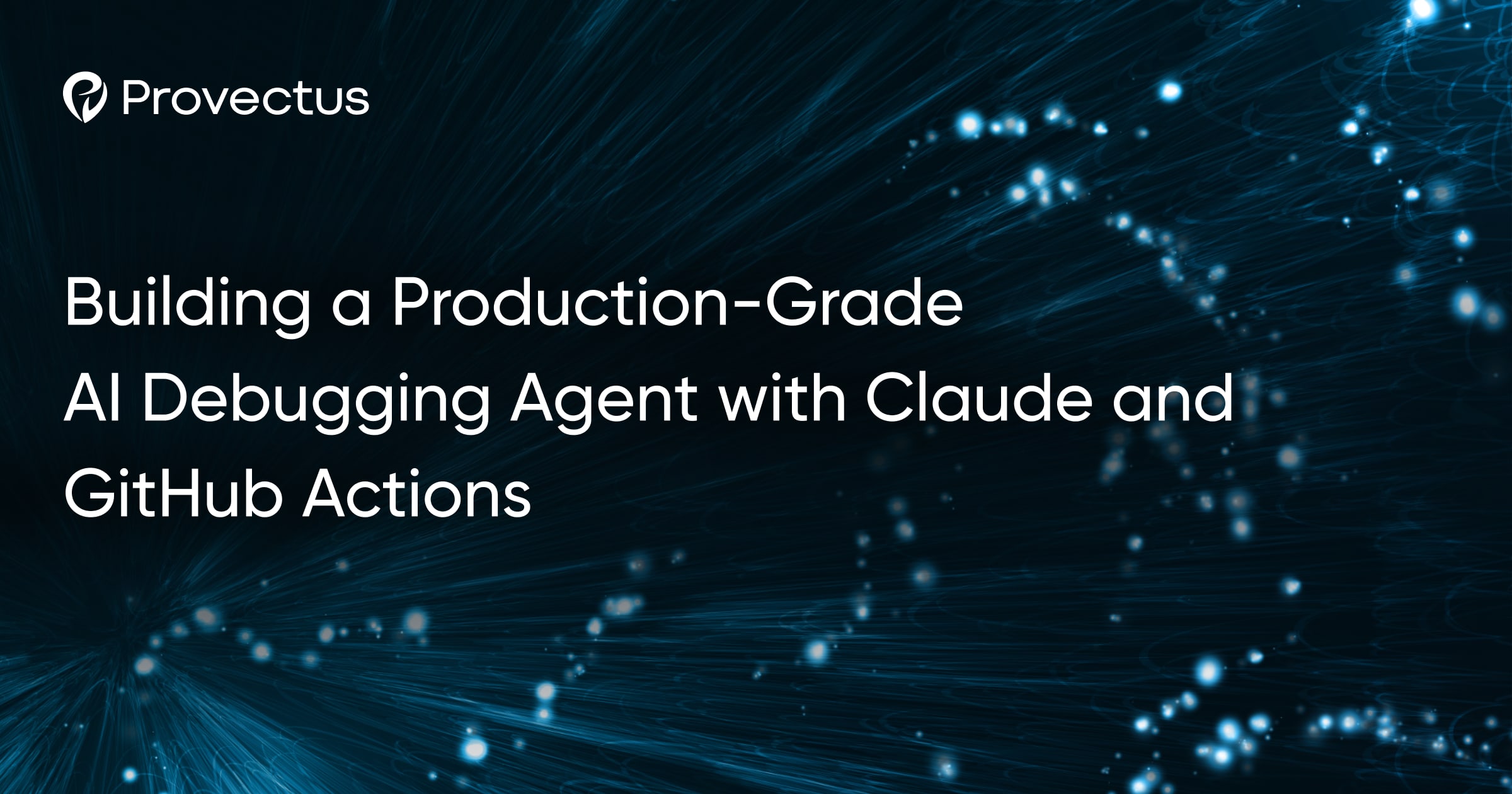 Provectus

Building a Production-Grade AI Debugging Agent with Claude and GitHub Actions